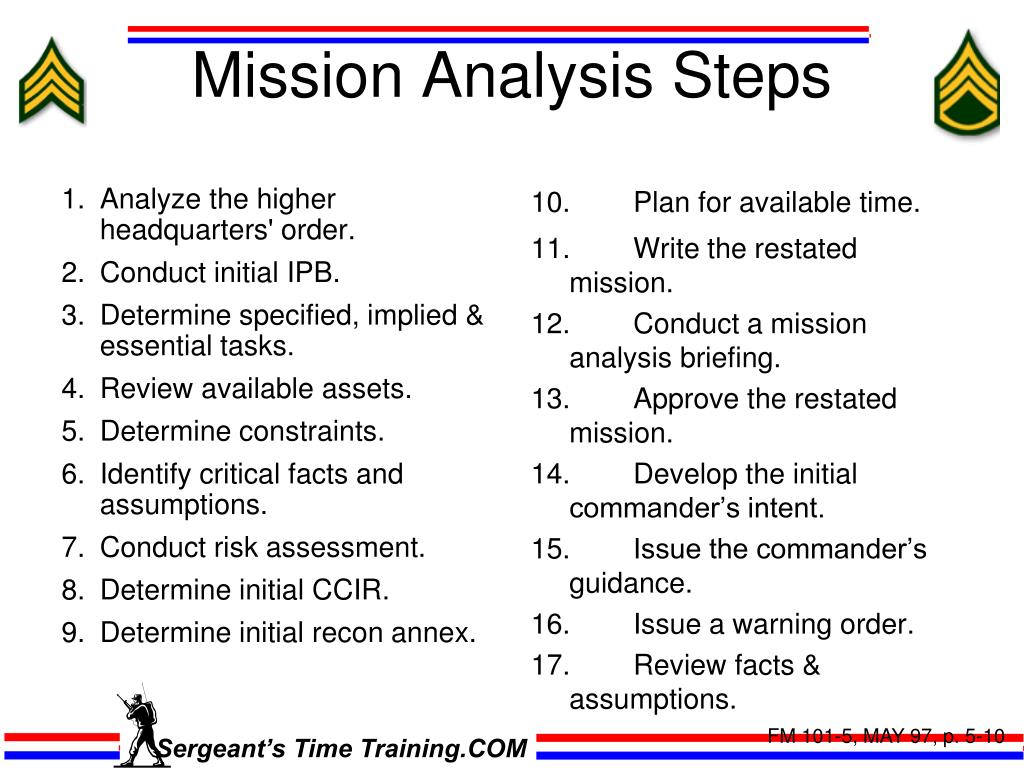 Mission Analysis Steps

1. Analyze the higher headquarters' order.
2. Conduct initial IPB.
3. Determine specified, implied & essential tasks.
4. Review available assets.
5. Determine constraints.
6. Identify critical facts and assumptions.
7. Conduct risk assessment.
8. Determine initial CCIR.
9. Determine initial recon annex.

10. Plan for available time.
11. Write the restated mission.
12. Conduct a mission analysis briefing.
13. Approve the restated mission.
14. Develop the initial commander's intent.
15. Issue the commander's guidance.
16. Issue a warning order.
17. Review facts & assumptions.

Sergeant's Time Training.COM

FM 101-5, MAY 97, p. 5-10